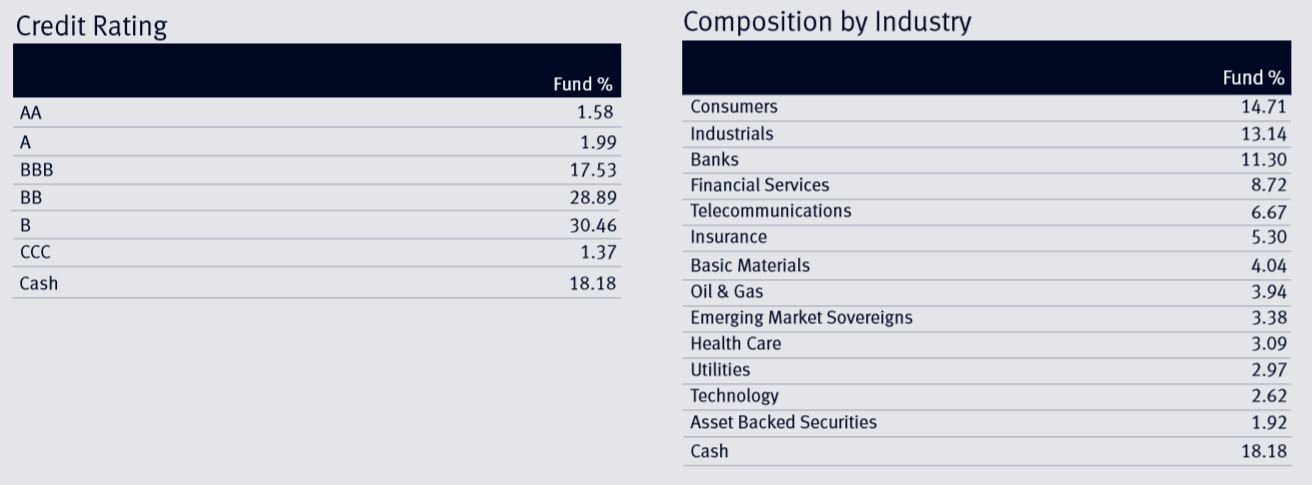 Credit Rating

| | Fund % |
|---|---|
| AA | 1.58 |
| A | 1.99 |
| BBB | 17.53 |
| BB | 28.89 |
| B | 30.46 |
| CCC | 1.37 |
| Cash | 18.18 |

Composition by Industry

| | Fund % |
|---|---|
| Consumers | 14.71 |
| Industrials | 13.14 |
| Banks | 11.30 |
| Financial Services | 8.72 |
| Telecommunications | 6.67 |
| Insurance | 5.30 |
| Basic Materials | 4.04 |
| Oil & Gas | 3.94 |
| Emerging Market Sovereigns | 3.38 |
| Health Care | 3.09 |
| Utilities | 2.97 |
| Technology | 2.62 |
| Asset Backed Securities | 1.92 |
| Cash | 18.18 |